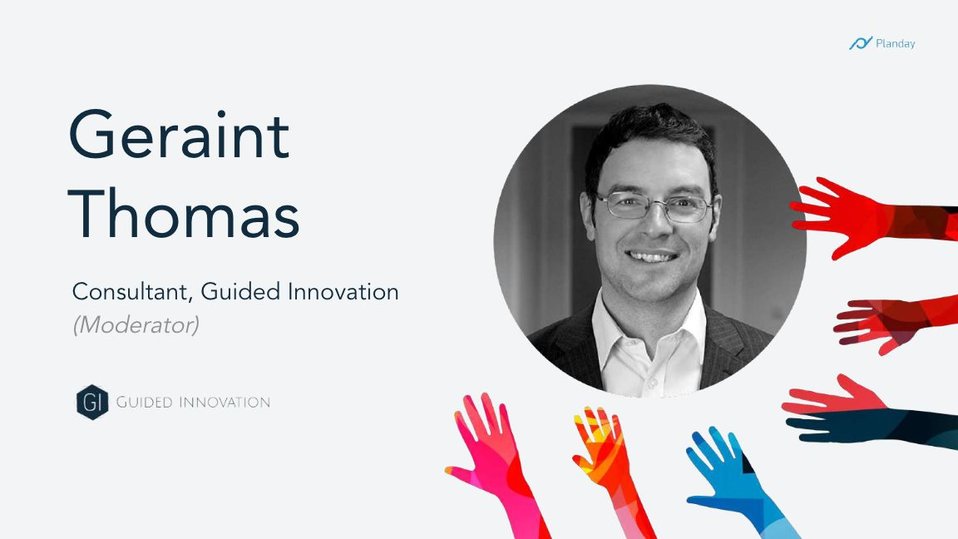 Planday

Geraint Thomas

Consultant, Guided Innovation
(Moderator)

GI GUIDED INNOVATION